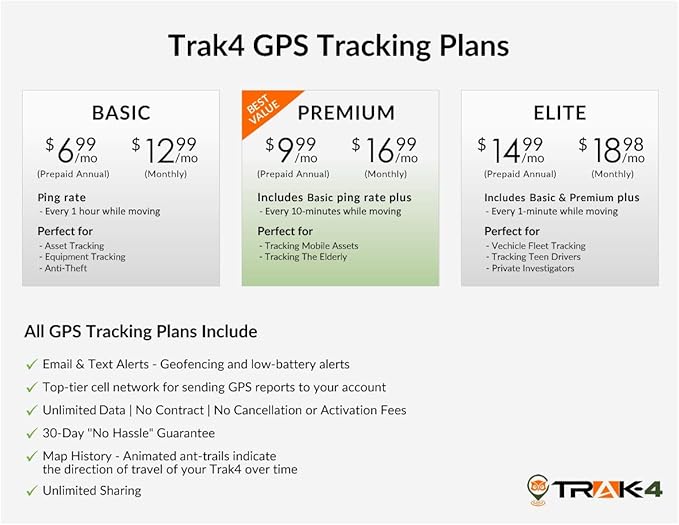 Trak4 GPS Tracking Plans

BASIC

$6.99/mo (Prepaid Annual)
$12.99/mo (Monthly)

Ping rate
- Every 1 hour while moving

Perfect for
- Asset Tracking
- Equipment Tracking
- Anti-Theft

BEST VALUE

PREMIUM

$9.99/mo (Prepaid Annual)
$16.99/mo (Monthly)

Includes Basic ping rate plus
- Every 10-minutes while moving

Perfect for
- Tracking Mobile Assets
- Tracking The Elderly

ELITE

$14.99/mo (Prepaid Annual)
$18.98/mo (Monthly)

Includes Basic & Premium plus
- Every 1-minute while moving

Perfect for
- Vechicle Fleet Tracking
- Tracking Teen Drivers
- Private Investigators

All GPS Tracking Plans Include

✓ Email & Text Alerts - Geofencing and low-battery alerts
✓ Top-tier cell network for sending GPS reports to your account
✓ Unlimited Data | No Contract | No Cancellation or Activation Fees
✓ 30-Day "No Hassle" Guarantee
✓ Map History - Animated ant-trails indicate the direction of travel of your Trak4 over time
✓ Unlimited Sharing

TRAK-4